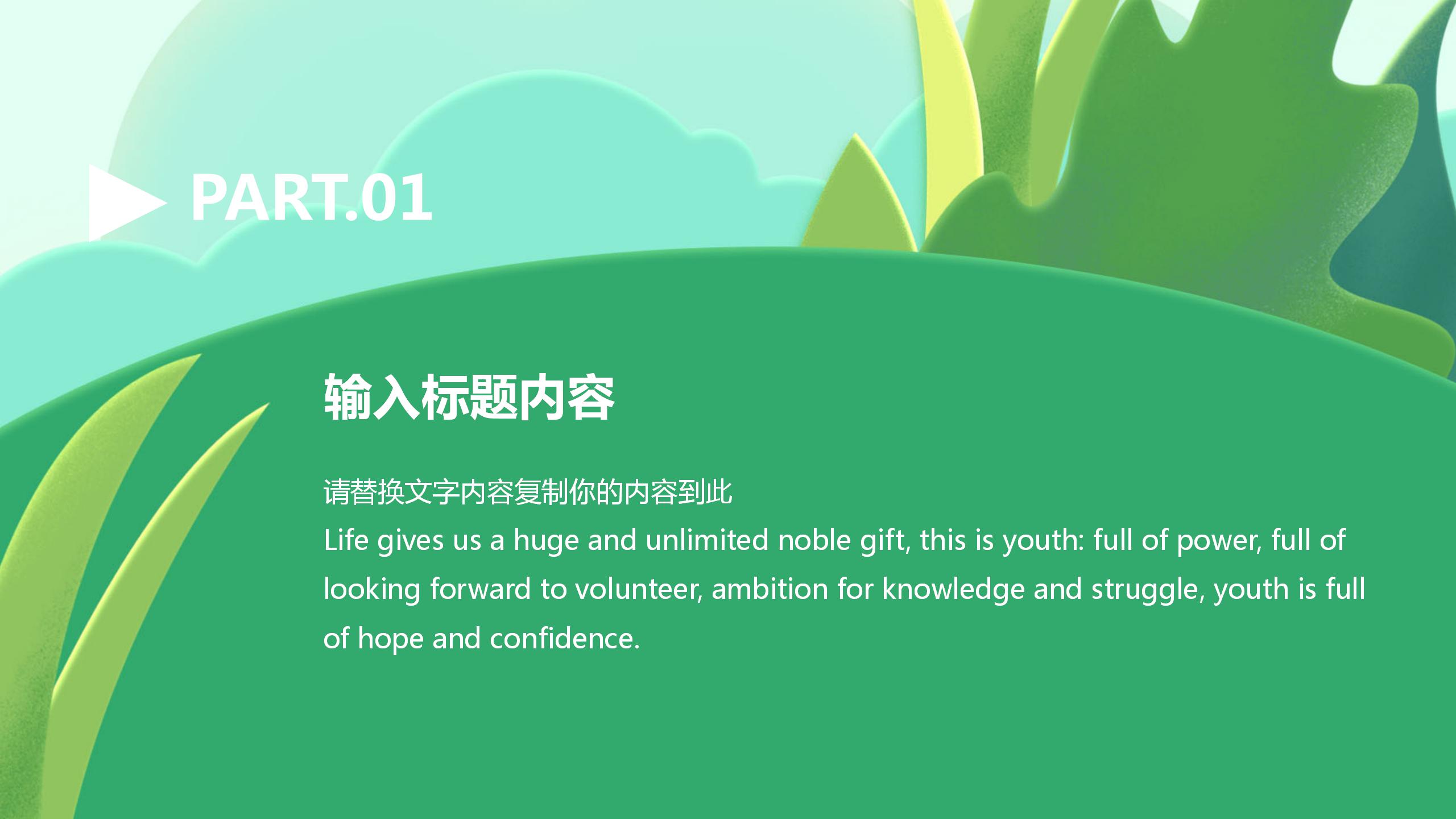 PART.01

输入标题内容

请替换文字内容复制你的内容到此
Life gives us a huge and unlimited noble gift, this is youth: full of power, full of looking forward to volunteer, ambition for knowledge and struggle, youth is full of hope and confidence.